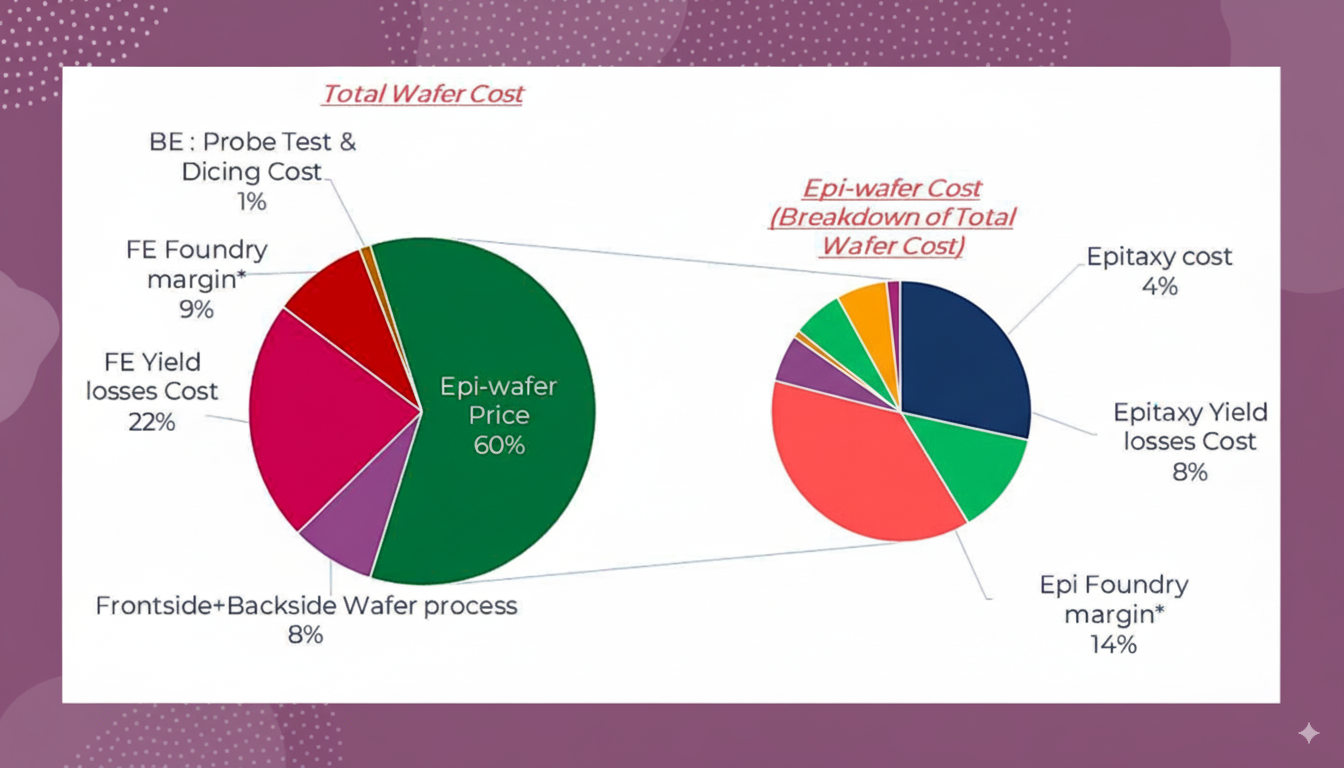 Total Wafer Cost

BE : Probe Test & Dicing Cost
1%

FE Foundry margin*
9%

FE Yield losses Cost
22%

Epi-wafer Price
60%

Frontside+Backside Wafer process
8%

Epi-wafer Cost (Breakdown of Total Wafer Cost)

Epitaxy cost
4%

Epitaxy Yield losses Cost
8%

Epi Foundry margin*
14%